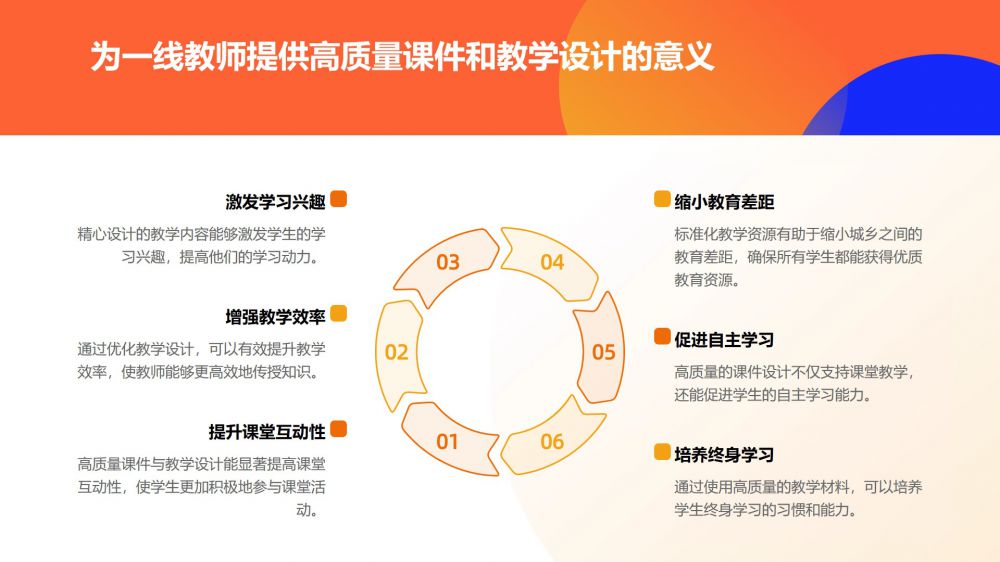 为一线教师提供高质量课件和教学设计的意义

激发学习兴趣

精心设计的教学内容能够激发学生的学习兴趣，提高他们的学习动力。

增强教学效率

通过优化教学设计，可以有效提升教学效率，使教师能够更高效地传授知识。

提升课堂互动性

高质量课件与教学设计能显著提高课堂互动性，使学生更加积极地参与课堂活动。

03
04
02
05
01
06

缩小教育差距

标准化教学资源有助于缩小城乡之间的教育差距，确保所有学生都能获得优质教育资源。

促进自主学习

高质量的课件设计不仅支持课堂教学，还能促进学生的自主学习能力。

培养终身学习

通过使用高质量的教学材料，可以培养学生终身学习的习惯和能力。